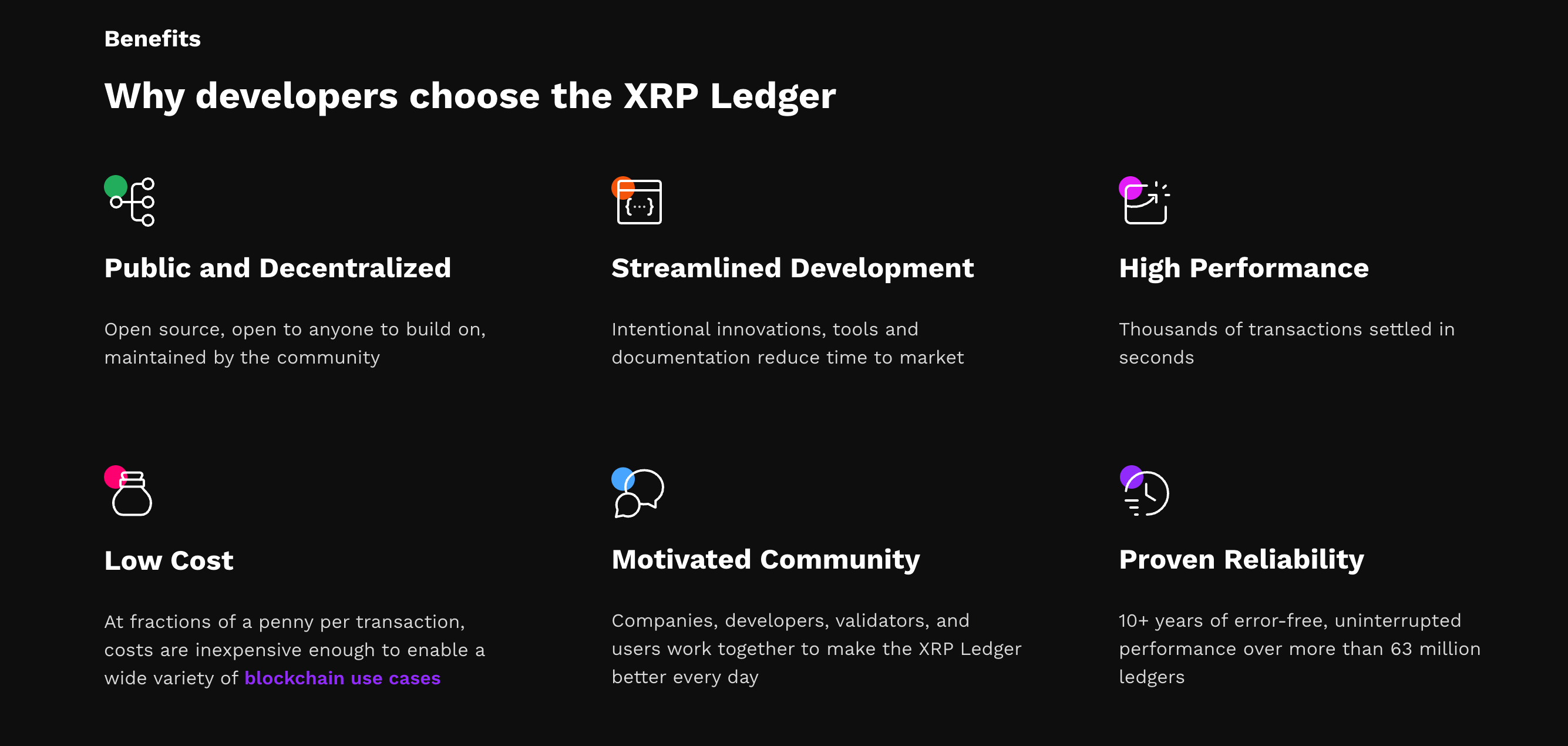 Benefits

Why developers choose the XRP Ledger

{...}

Public and Decentralized

Open source, open to anyone to build on, maintained by the community

Streamlined Development

Intentional innovations, tools and documentation reduce time to market

High Performance

Thousands of transactions settled in seconds

Low Cost

At fractions of a penny per transaction, costs are inexpensive enough to enable a wide variety of blockchain use cases

Motivated Community

Companies, developers, validators, and users work together to make the XRP Ledger better every day

Proven Reliability

10+ years of error-free, uninterrupted performance over more than 63 million ledgers